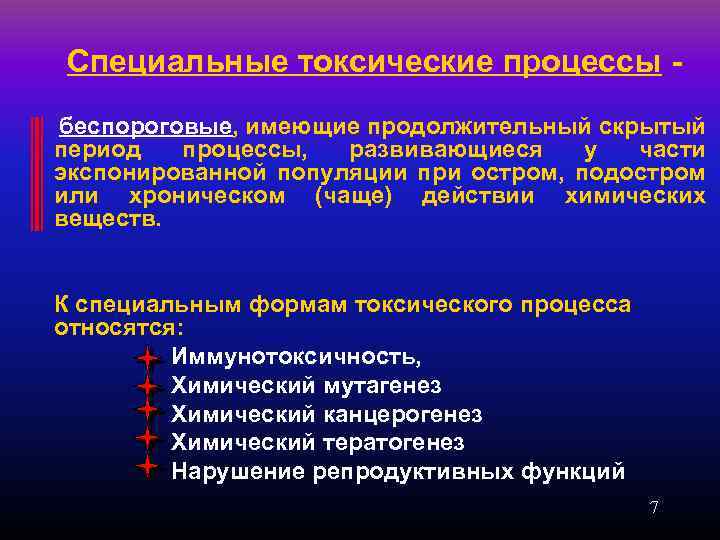 Специальные токсические процессы -

беспороговые, имеющие продолжительный скрытый период процессы, развивающиеся у части экспонированной популяции при остром, подостром или хроническом (чаще) действии химических веществ.

К специальным формам токсического процесса относятся:

Иммунотоксичность,
Химический мутагенез
Химический канцерогенез
Химический тератогенез
Нарушение репродуктивных функций

7